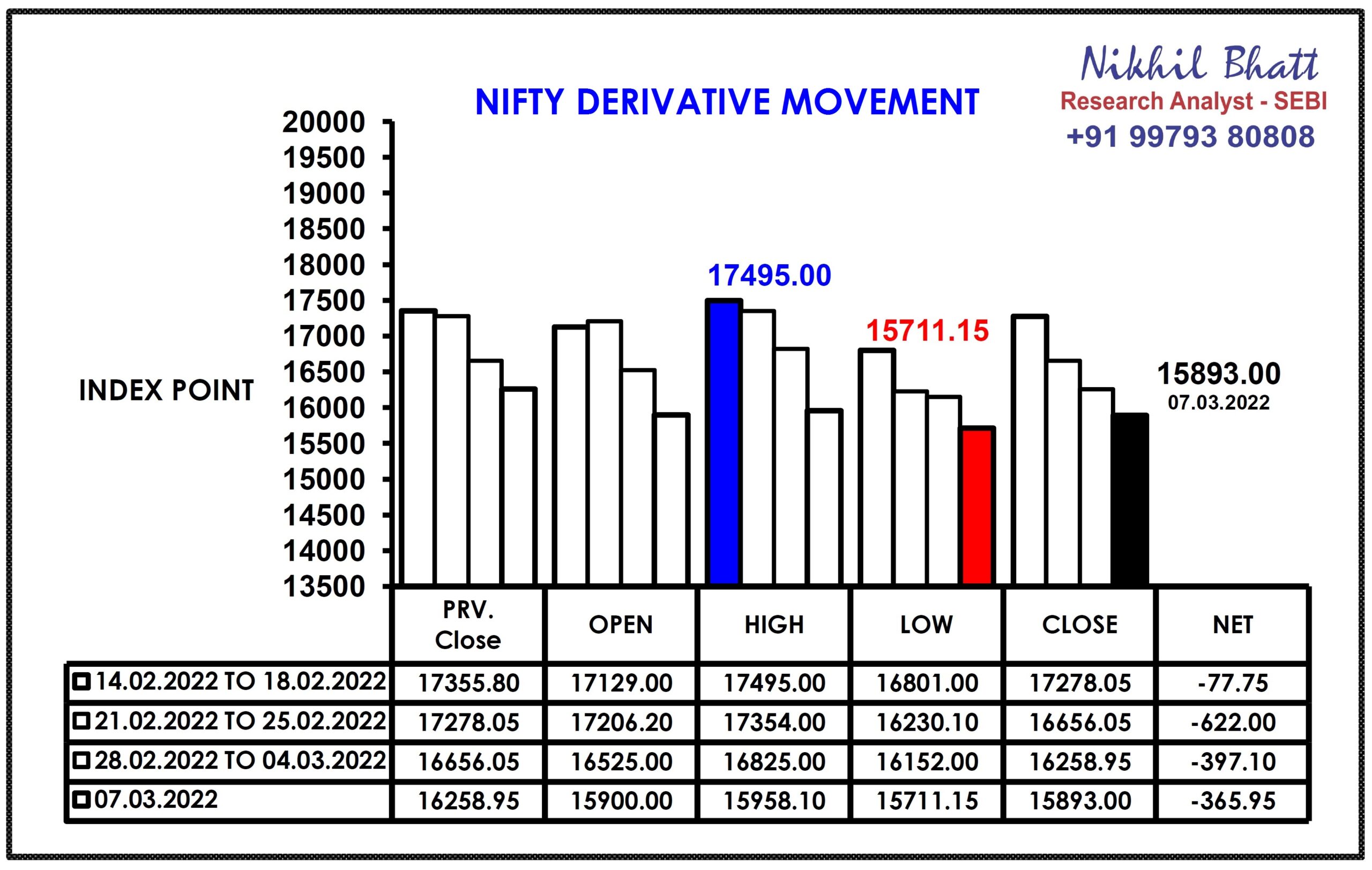 Nikhil Bhatt
Research Analyst - SEBI
+91 99793 80808

NIFTY DERIVATIVE MOVEMENT

INDEX POINT

20000
19500
19000
18500
18000
17500
17000
16500
16000
15500
15000
14500
14000
13500

17495.00
15711.15
15893.00
07.03.2022

| | PRV. Close | OPEN | HIGH | LOW | CLOSE | NET |
|---|---|---|---|---|---|---|
| 14.02.2022 TO 18.02.2022 | 17355.80 | 17129.00 | 17495.00 | 16801.00 | 17278.05 | -77.75 |
| 21.02.2022 TO 25.02.2022 | 17278.05 | 17206.20 | 17354.00 | 16230.10 | 16656.05 | -622.00 |
| 28.02.2022 TO 04.03.2022 | 16656.05 | 16525.00 | 16825.00 | 16152.00 | 16258.95 | -397.10 |
| 07.03.2022 | 16258.95 | 15900.00 | 15958.10 | 15711.15 | 15893.00 | -365.95 |